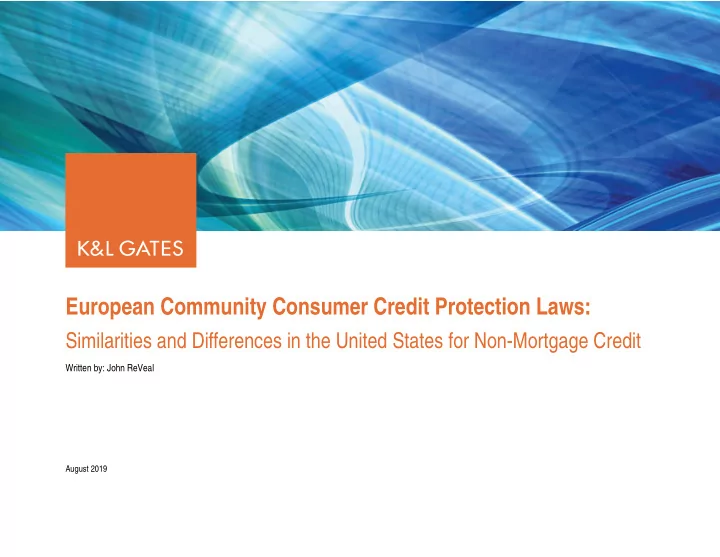 K&L GATES

European Community Consumer Credit Protection Laws:
Similarities and Differences in the United States for Non-Mortgage Credit

Written by: John ReVeal

August 2019